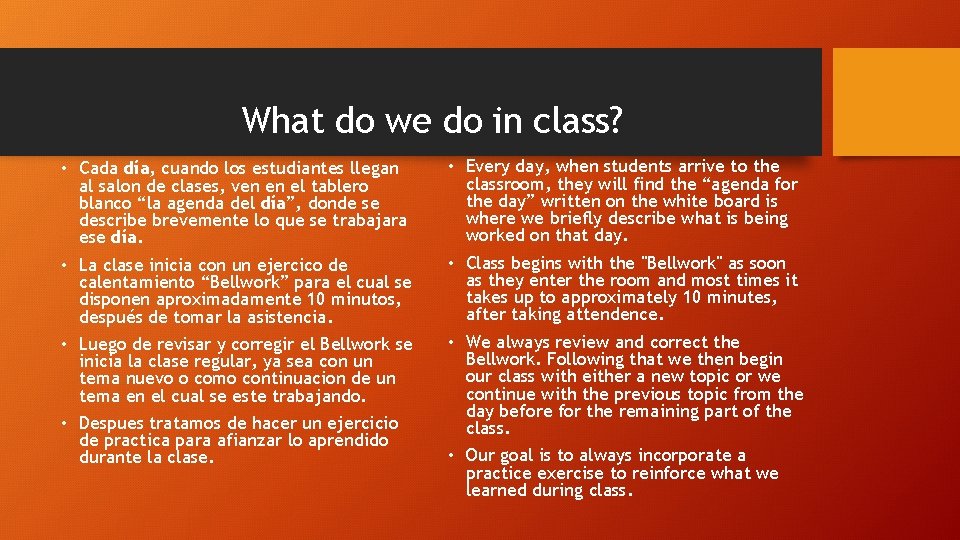 What do we do in class?

• Cada día, cuando los estudiantes llegan al salon de clases, ven en el tablero blanco “la agenda del día”, donde se describe brevemente lo que se trabajara ese día.

• La clase inicia con un ejercico de calentamiento “Bellwork” para el cual se disponen aproximadamente 10 minutos, después de tomar la asistencia.

• Luego de revisar y corregir el Bellwork se inicia la clase regular, ya sea con un tema nuevo o como continuacion de un tema en el cual se este trabajando.

• Despues tratamos de hacer un ejercicio de practica para afianzar lo aprendido durante la clase.

• Every day, when students arrive to the classroom, they will find the “agenda for the day” written on the white board is where we briefly describe what is being worked on that day.

• Class begins with the "Bellwork" as soon as they enter the room and most times it takes up to approximately 10 minutes, after taking attendence.

• We always review and correct the Bellwork. Following that we then begin our class with either a new topic or we continue with the previous topic from the day before for the remaining part of the class.

• Our goal is to always incorporate a practice exercise to reinforce what we learned during class.